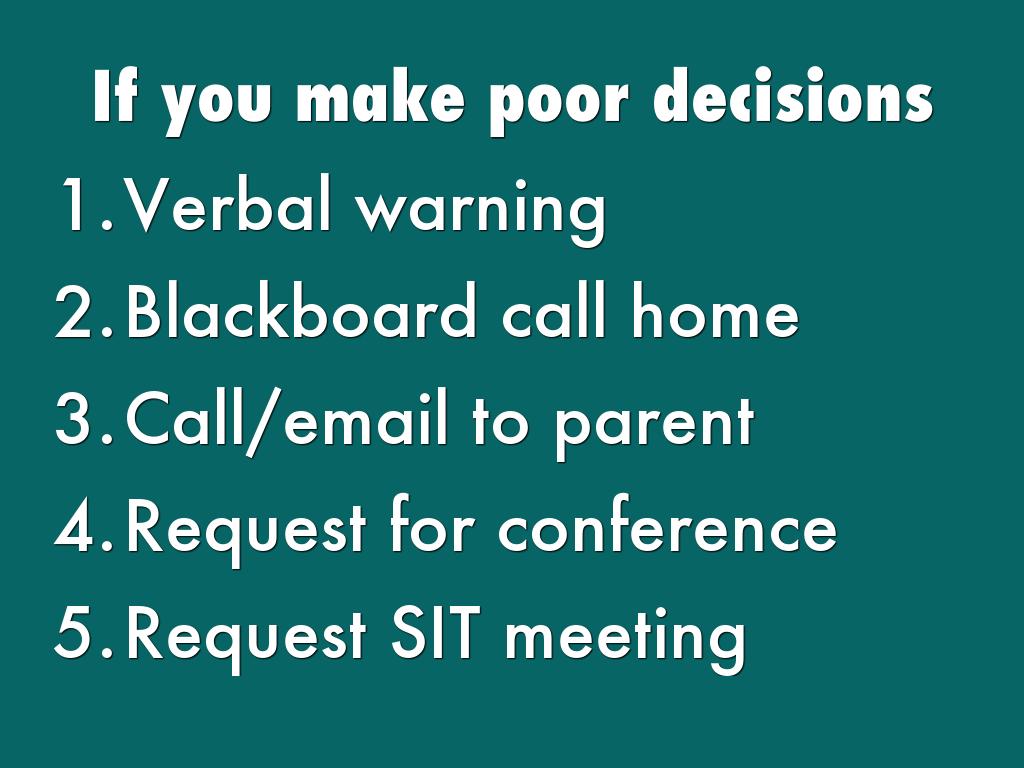 If you make poor decisions

1. Verbal warning
2. Blackboard call home
3. Call/email to parent
4. Request for conference
5. Request SIT meeting